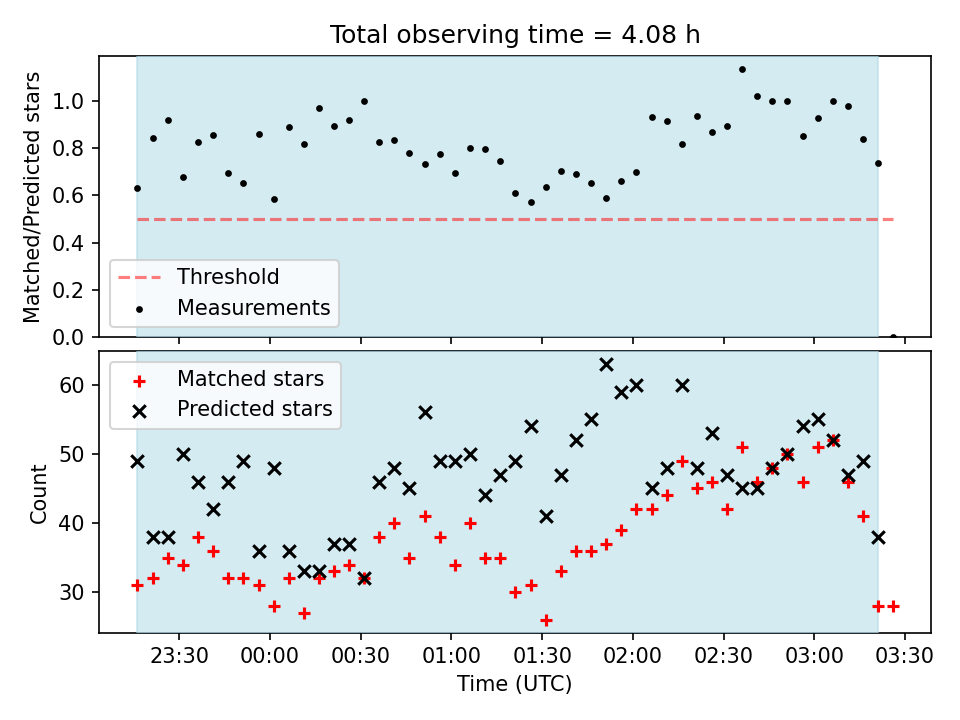 Total observing time = 4.08 h

Matched/Predicted stars

1.0
0.8
0.6
0.4
0.2
0.0

Threshold
Measurements

Matched stars
Predicted stars

Count

60
50
40
30

23:30
00:00
00:30
01:00
01:30
02:00
02:30
03:00
03:30

Time (UTC)